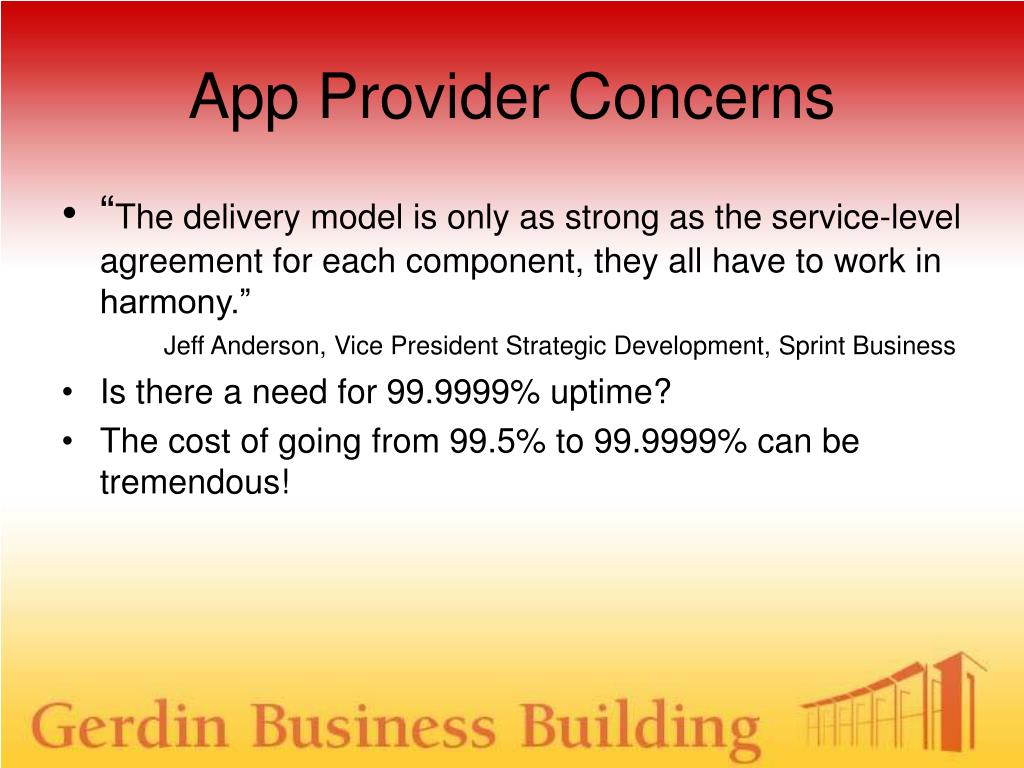 App Provider Concerns

• “The delivery model is only as strong as the service-level agreement for each component, they all have to work in harmony.”

Jeff Anderson, Vice President Strategic Development, Sprint Business

• Is there a need for 99.9999% uptime?
• The cost of going from 99.5% to 99.9999% can be tremendous!

Gerdin Business Building